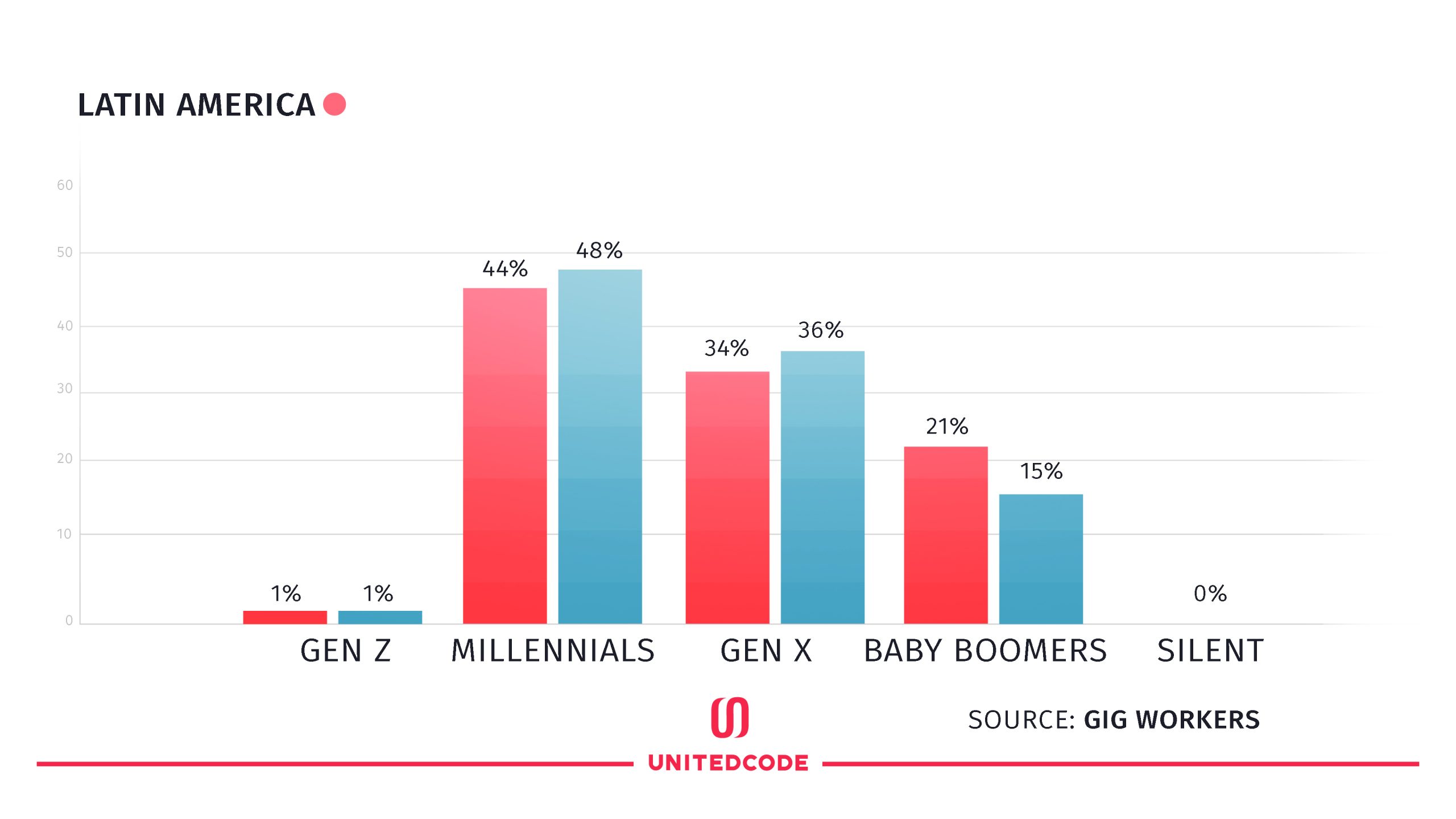 LATIN AMERICA

60
50
40
30
20
10
0

1% 1%
44% 48%
34% 36%
21% 15%
0%

GEN Z MILLENNIALS GEN X BABY BOOMERS SILENT

SOURCE: GIG WORKERS

UNITEDCODE